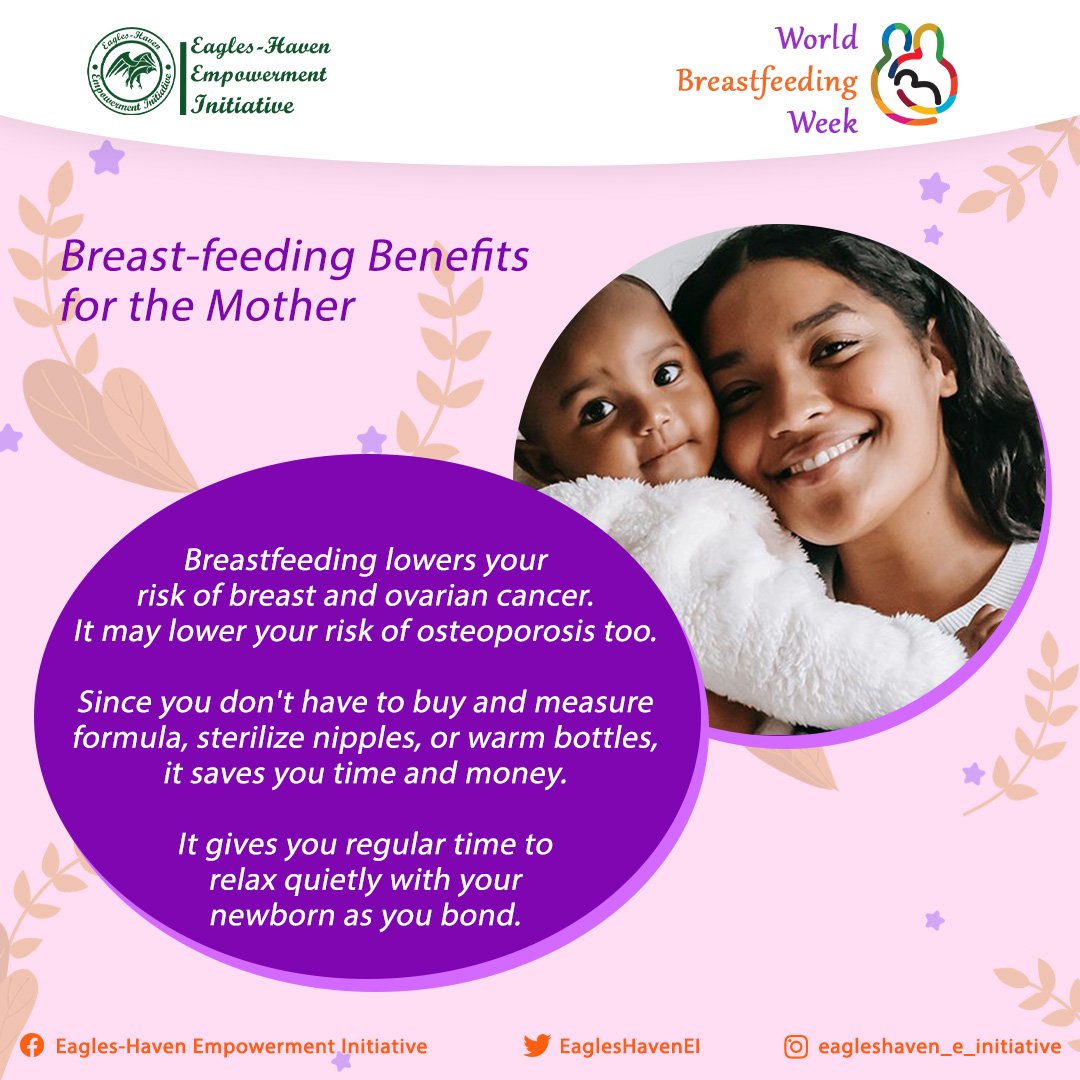 Eagles-Haven Empowerment Initiative

Eagles-Haven Empowerment Initiative

World Breastfeeding Week

Breast-feeding Benefits for the Mother

Breastfeeding lowers your risk of breast and ovarian cancer. It may lower your risk of osteoporosis too.

Since you don't have to buy and measure formula, sterilize nipples, or warm bottles, it saves you time and money.

It gives you regular time to relax quietly with your newborn as you bond.

Eagles-Haven Empowerment Initiative

EaglesHavenEI

eagleshaven_e_initiative